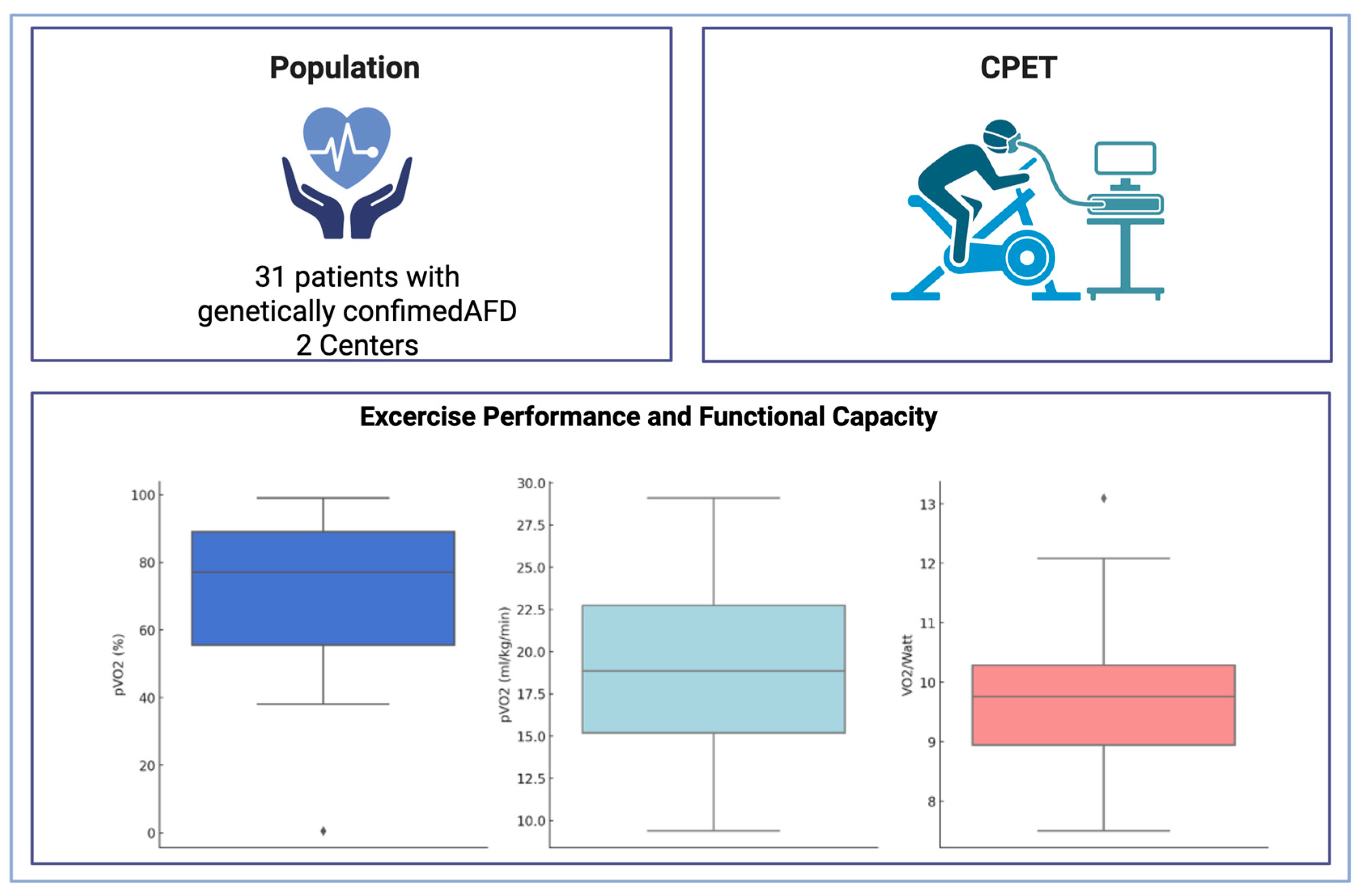 Population

31 patients with genetically confimedAFD 2 Centers

CPET

Excercise Performance and Functional Capacity

pVO2 (%)
100
80
60
40
20
0

pVO2 (ml/kg/min)
30.0
27.5
25.0
22.5
20.0
17.5
15.0
12.5
10.0

VO2/Watt
13
12
11
10
9
8